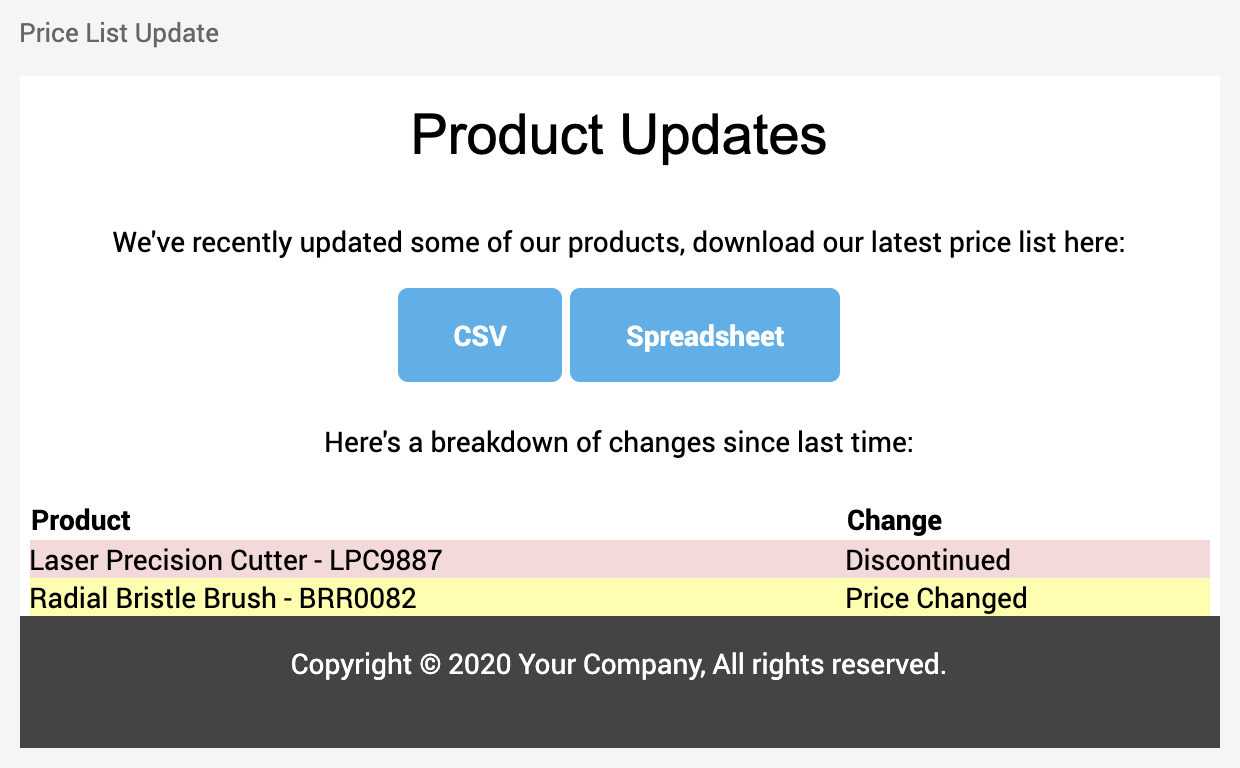 Price List Update

Product Updates

We've recently updated some of our products, download our latest price list here:

CSV

Spreadsheet

Here's a breakdown of changes since last time:

| Product | Change |
|---|---|
| Laser Precision Cutter - LPC9887 | Discontinued |
| Radial Bristle Brush - BRR0082 | Price Changed |

Copyright © 2020 Your Company, All rights reserved.